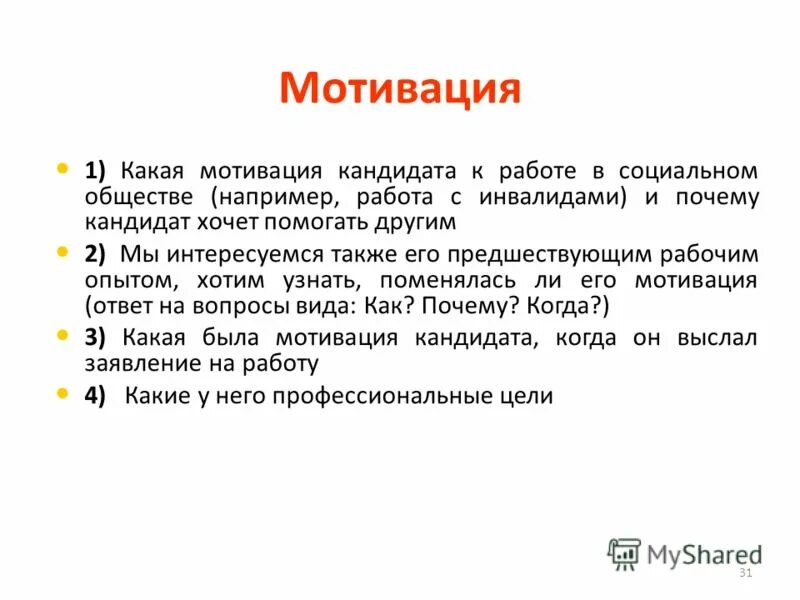 Мотивация

• 1) Какая мотивация кандидата к работе в социальном обществе (например, работа с инвалидами) и почему кандидат хочет помогать другим

• 2) Мы интересуемся также его предшествующим рабочим опытом, хотим узнать, поменялась ли его мотивация (ответ на вопросы вида: Как? Почему? Когда?)

• 3) Какая была мотивация кандидата, когда он выслал заявление на работу

• 4) Какие у него профессиональные цели

MyShared

31